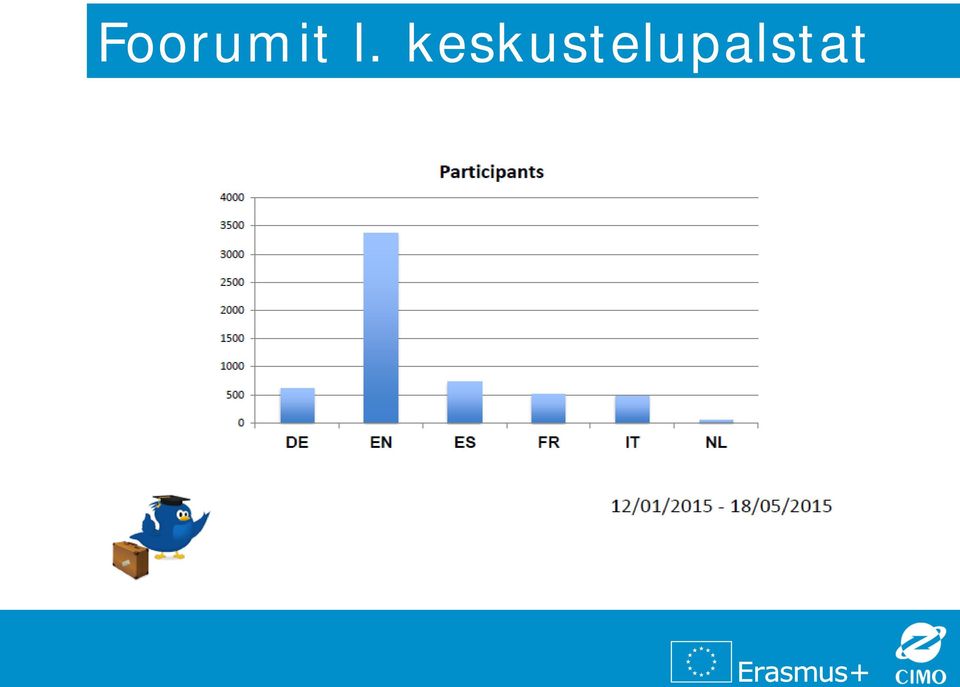 Foorumit l. keskustelupalstat

Participants

4000
3500
3000
2500
2000
1500
1000
500
0

DE EN ES FR IT NL

12/01/2015 - 18/05/2015

Erasmus+

CIMO